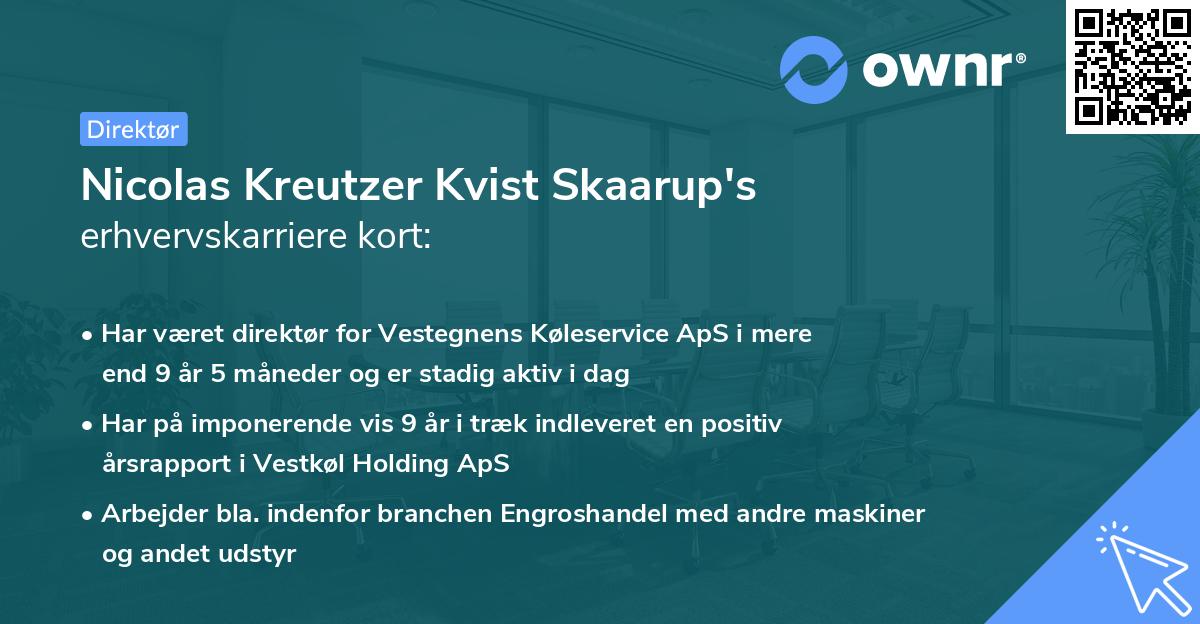 ownr®

Direktør

Nicolas Kreutzer Kvist Skaarup's erhvervskarriere kort:

• Har været direktør for Vestegnens Køleservice ApS i mere end 9 år 5 måneder og er stadig aktiv i dag

• Har på imponerende vis 9 år i træk indleveret en positiv årsrapport i Vestkøl Holding ApS

• Arbejder bla. indenfor branchen Engroshandel med andre maskiner og andet udstyr